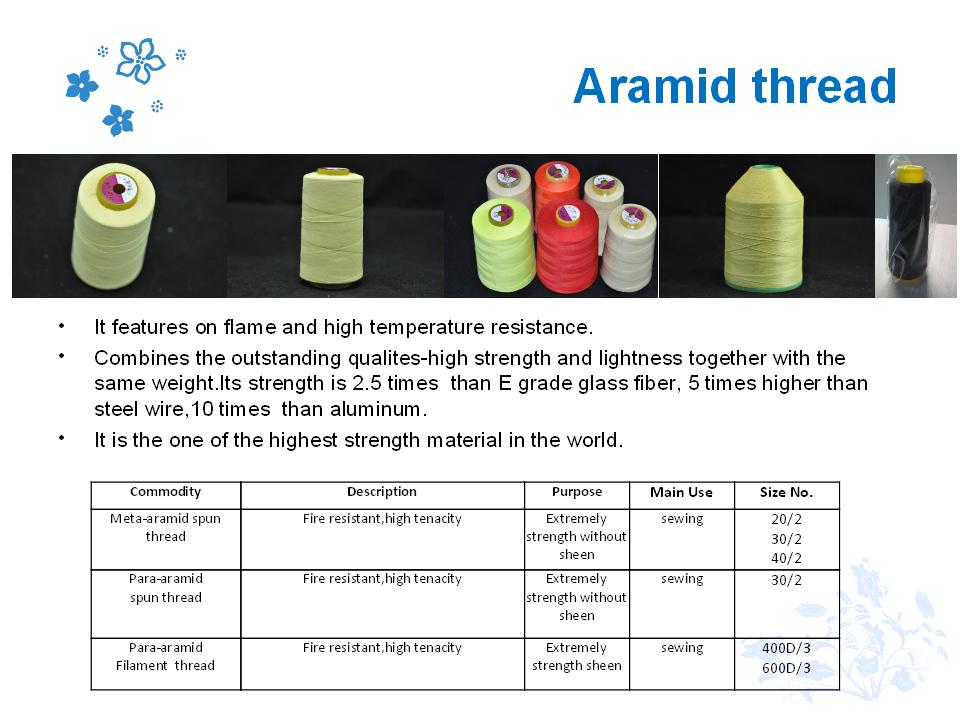 Aramid thread

• It features on flame and high temperature resistance.
• Combines the outstanding qualites-high strength and lightness together with the same weight.Its strength is 2.5 times than E grade glass fiber, 5 times higher than steel wire,10 times than aluminum.
• It is the one of the highest strength material in the world.

| Commodity | Description | Purpose | Main Use | Size No. |
|---|---|---|---|---|
| Meta-aramid spun thread | Fire resistant,high tenacity | Extremely strength without sheen | sewing | 20/2 30/2 40/2 |
| Para-aramid spun thread | Fire resistant,high tenacity | Extremely strength without sheen | sewing | 30/2 |
| Para-aramid Filament thread | Fire resistant,high tenacity | Extremely strength sheen | sewing | 400D/3 600D/3 |